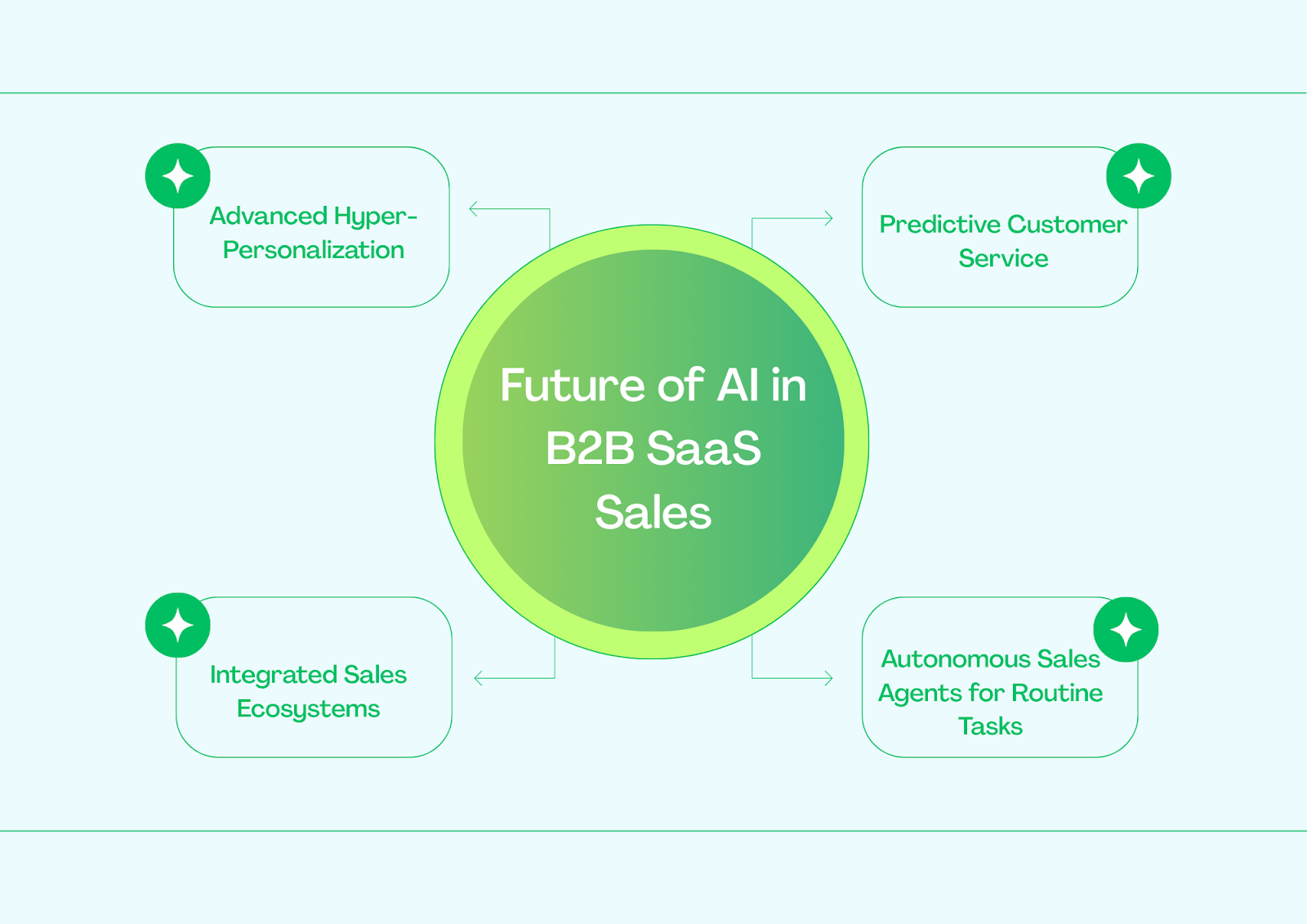 Advanced Hyper-Personalization

Predictive Customer Service

Future of AI in B2B SaaS Sales

Integrated Sales Ecosystems

Autonomous Sales Agents for Routine Tasks